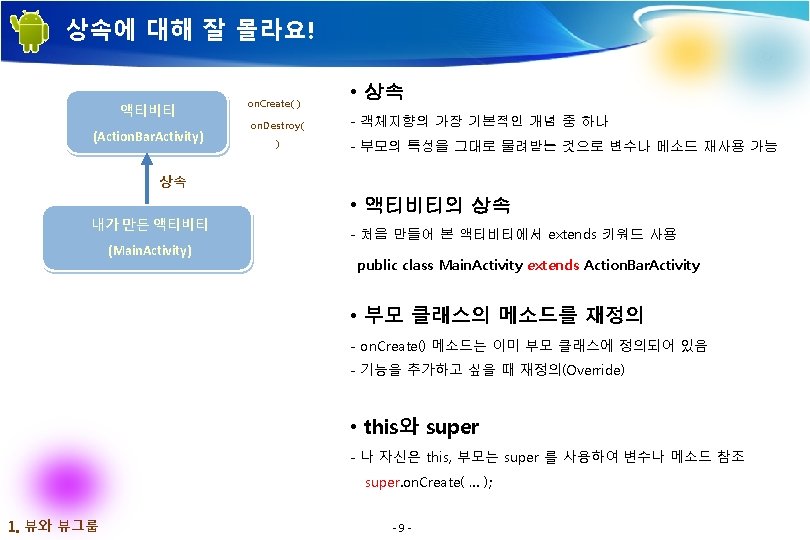 상속에 대해 잘 몰라요!

액티비티
(ActionBarActivity)

onCreate( )
onDestroy(
)

상속

내가 만든 액티비티
(MainActivity)

• 상속
- 객체지향의 가장 기본적인 개념 중 하나
- 부모의 특성을 그대로 물려받는 것으로 변수나 메소드 재사용 가능

• 액티비티의 상속
- 처음 만들어 본 액티비티에서 extends 키워드 사용
public class MainActivity extends ActionBarActivity

• 부모 클래스의 메소드를 재정의
- onCreate() 메소드는 이미 부모 클래스에 정의되어 있음
- 기능을 추가하고 싶을 때 재정의(Override)

• this와 super
- 나 자신은 this, 부모는 super 를 사용하여 변수나 메소드 참조
super.onCreate( ... );

1. 뷰와 뷰그룹

- 9 -